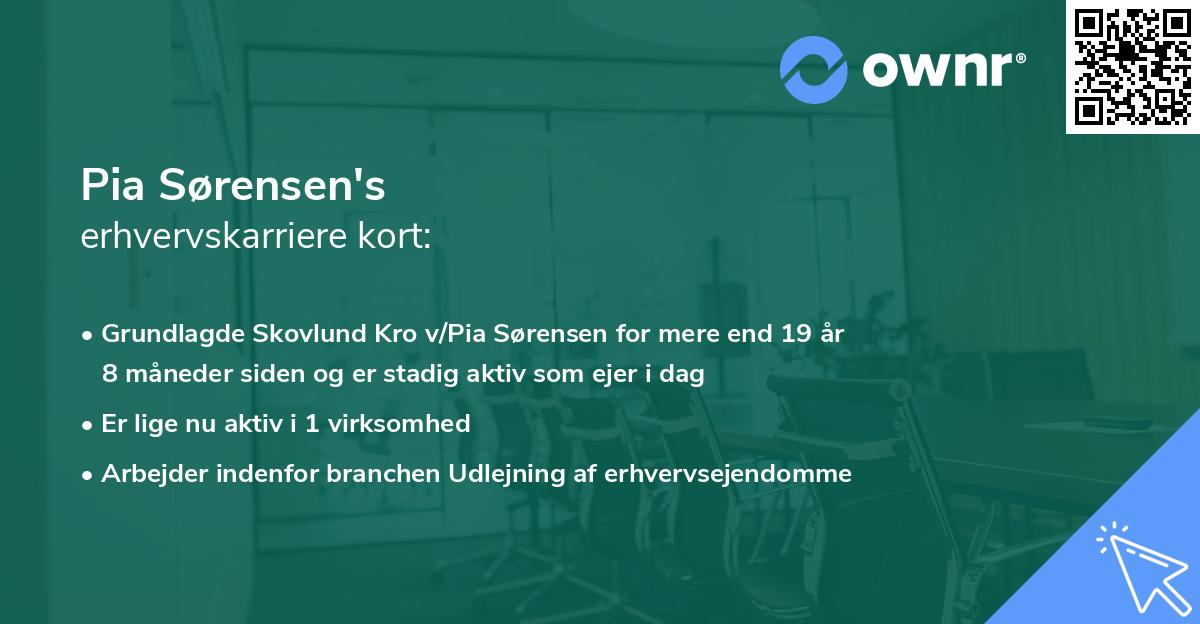 ownr®

Pia Sørensen's
erhvervskarriere kort:

• Grundlagde Skovlund Kro v/Pia Sørensen for mere end 19 år 8 måneder siden og er stadig aktiv som ejer i dag
• Er lige nu aktiv i 1 virksomhed
• Arbejder indenfor branchen Udlejning af erhvervsejendomme